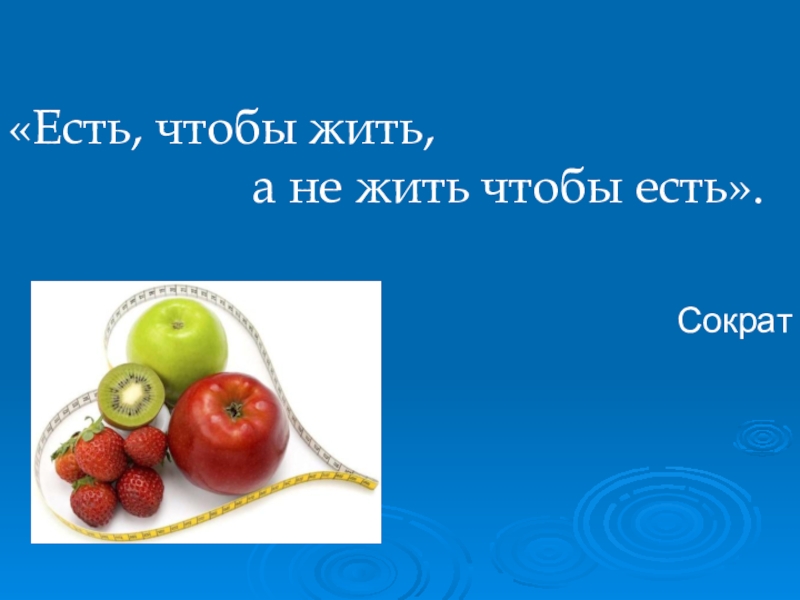 «Есть, чтобы жить,
а не жить чтобы есть».

Сократ